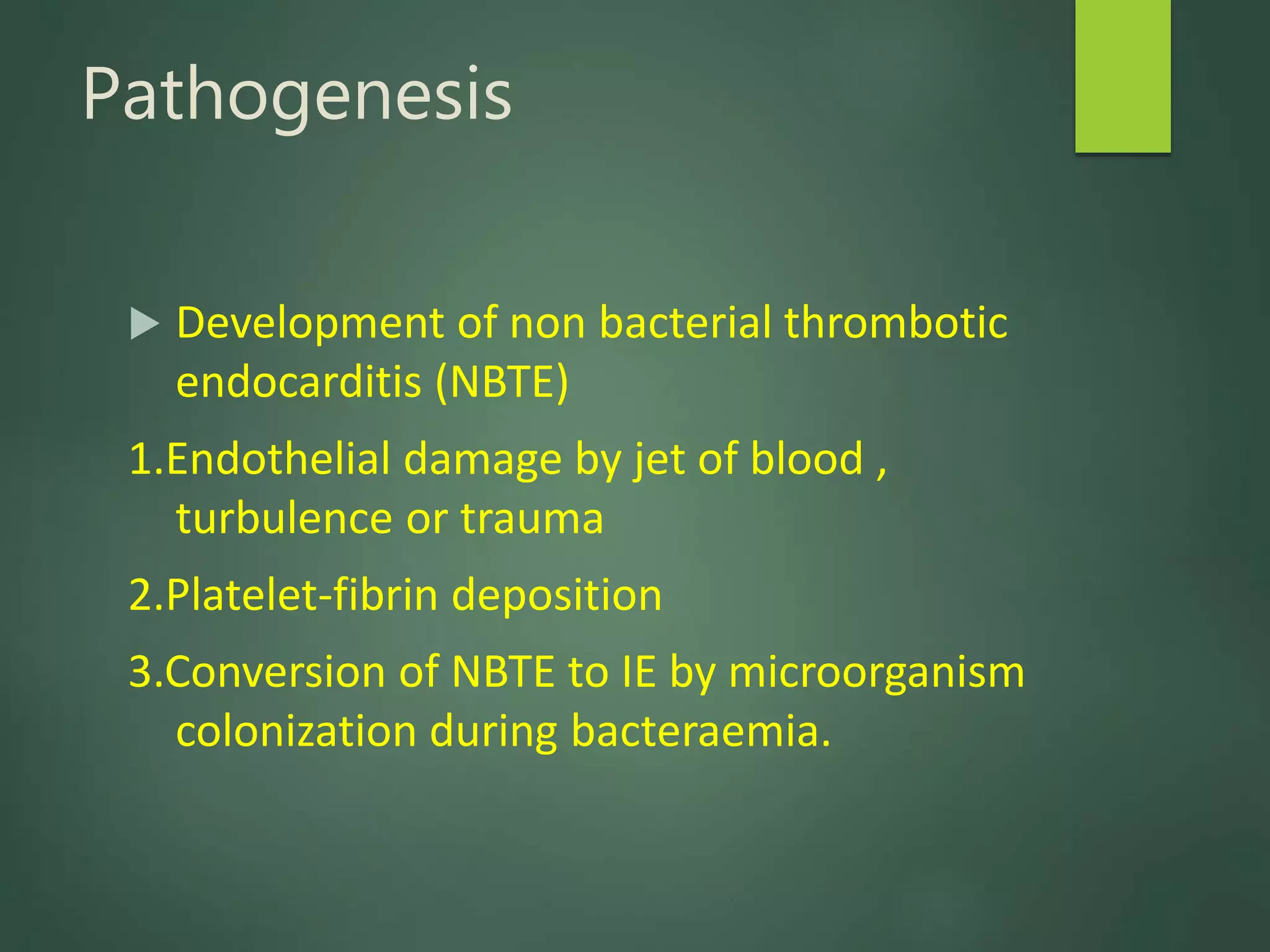 Pathogenesis

Development of non bacterial thrombotic endocarditis (NBTE)

1.Endothelial damage by jet of blood , turbulence or trauma

2.Platelet-fibrin deposition

3.Conversion of NBTE to IE by microorganism colonization during bacteraemia.